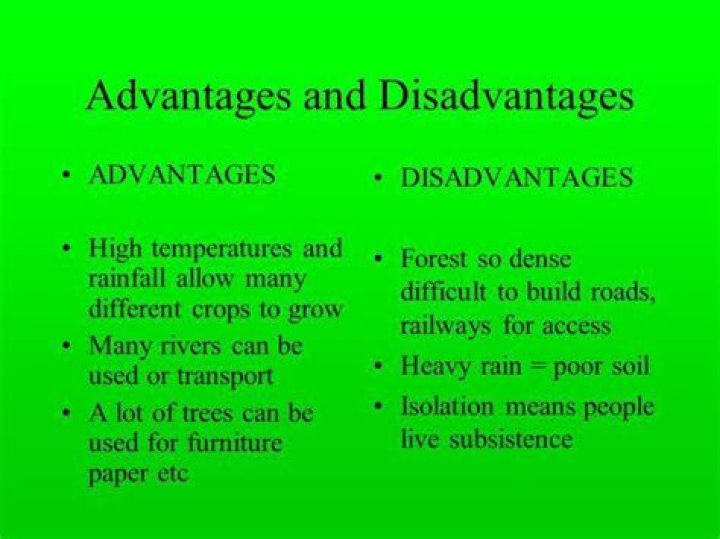 Advantages and Disadvantages

• ADVANTAGES

• High temperatures and rainfall allow many different crops to grow
• Many rivers can be used or transport
• A lot of trees can be used for furniture paper etc

• DISADVANTAGES

• Forest so dense difficult to build roads, railways for access
• Heavy rain = poor soil
• Isolation means people live subsistence